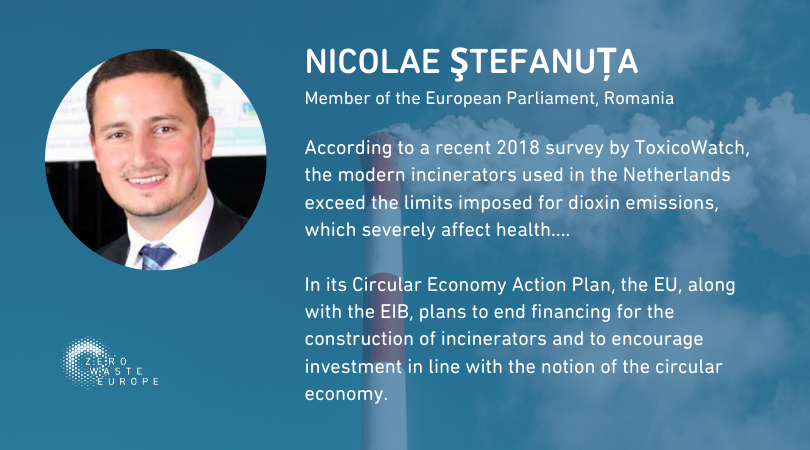 NICOLAE ŞTEFANUȚA

Member of the European Parliament, Romania

According to a recent 2018 survey by ToxicoWatch, the modern incinerators used in the Netherlands exceed the limits imposed for dioxin emissions, which severely affect health....

In its Circular Economy Action Plan, the EU, along with the EIB, plans to end financing for the construction of incinerators and to encourage investment in line with the notion of the circular economy.

ZERO WASTE EUROPE